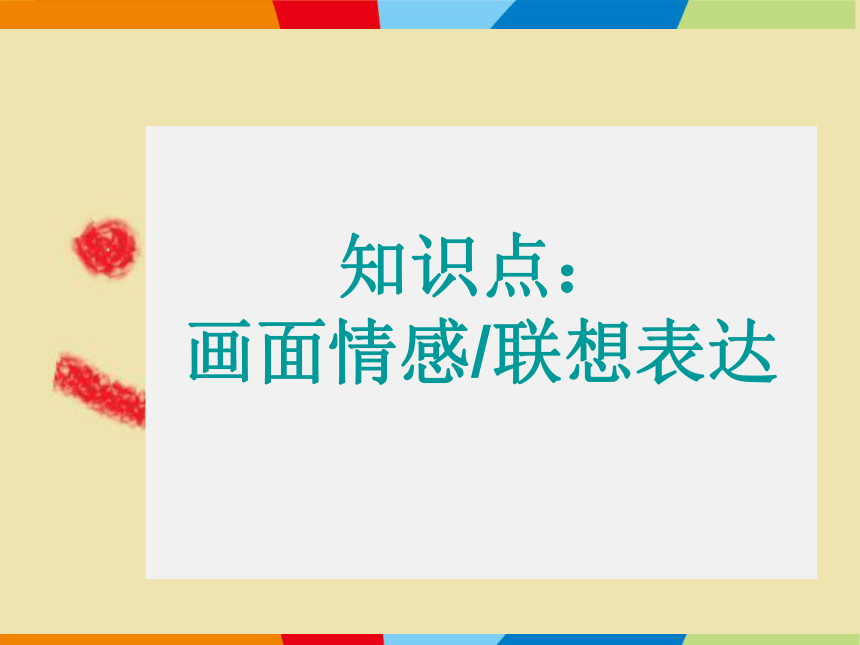 知识点：
画面情感/联想表达